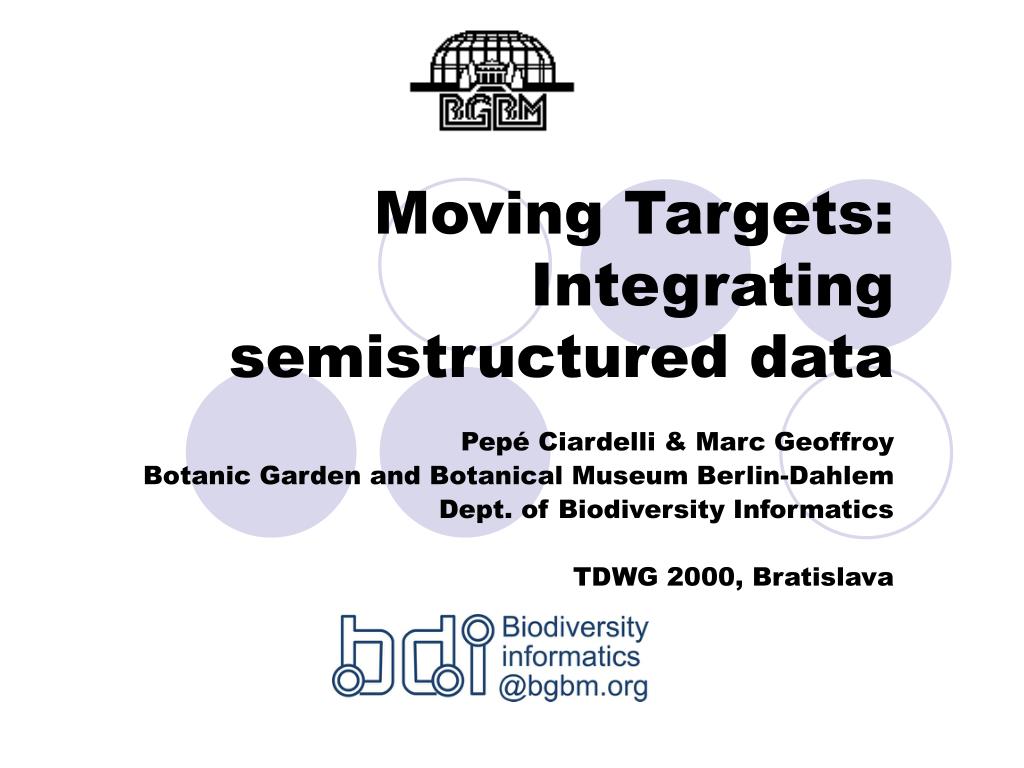 BGBM

Moving Targets: Integrating semistructured data

Pepé Ciardelli & Marc Geoffroy
Botanic Garden and Botanical Museum Berlin-Dahlem
Dept. of Biodiversity Informatics

TDWG 2000, Bratislava

bdi Biodiversity informatics @bgbm.org